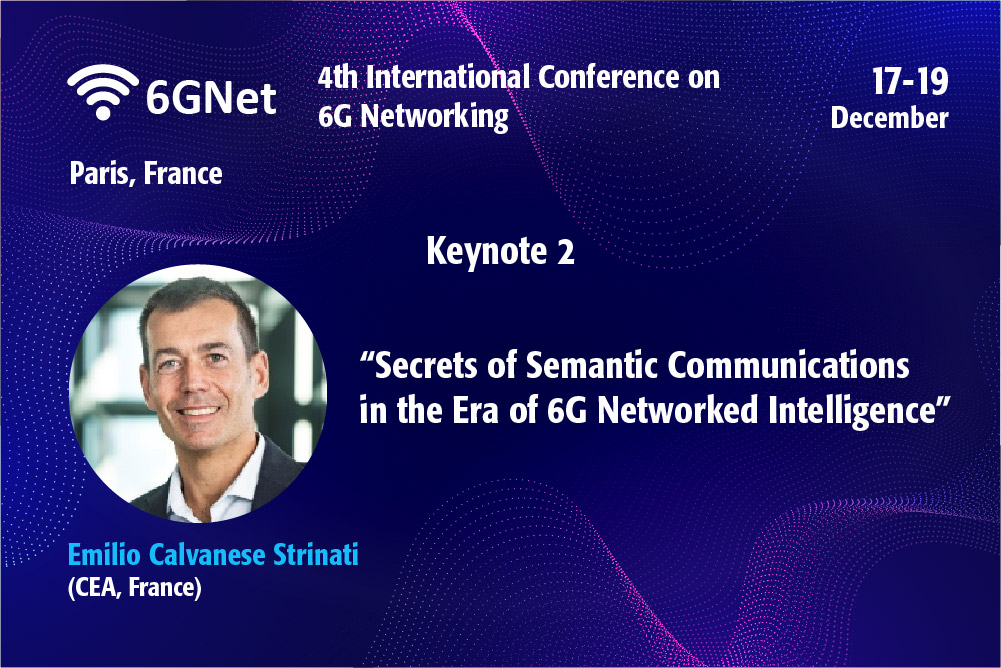 6GNet

4th International Conference on 6G Networking

17-19 December

Paris, France

Keynote 2

“Secrets of Semantic Communications in the Era of 6G Networked Intelligence”

Emilio Calvanese Strinati
(CEA, France)